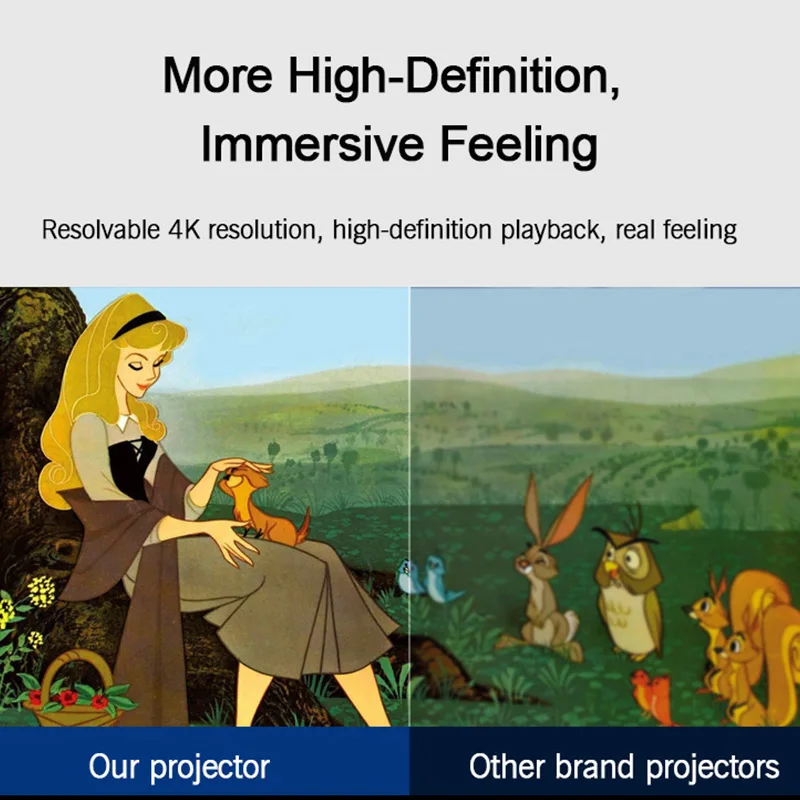 More High-Definition, Immersive Feeling

Resolvable 4K resolution, high-definition playback, real feeling

Our projector

Other brand projectors